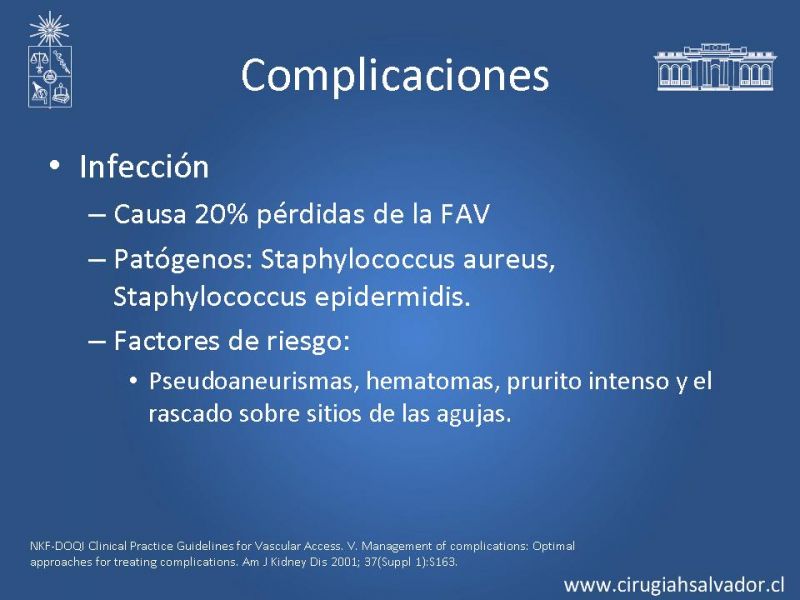 Complicaciones

• Infección
– Causa 20% pérdidas de la FAV
– Patógenos: Staphylococcus aureus, Staphylococcus epidermidis.
– Factores de riesgo:
• Pseudoaneurismas, hematomas, prurito intenso y el rascado sobre sitios de las agujas.

NKF-DOQI Clinical Practice Guidelines for Vascular Access. V. Management of complications: Optimal approaches for treating complications. Am J Kidney Dis 2001; 37(Suppl 1):S163.

www.cirugiahsalvador.cl